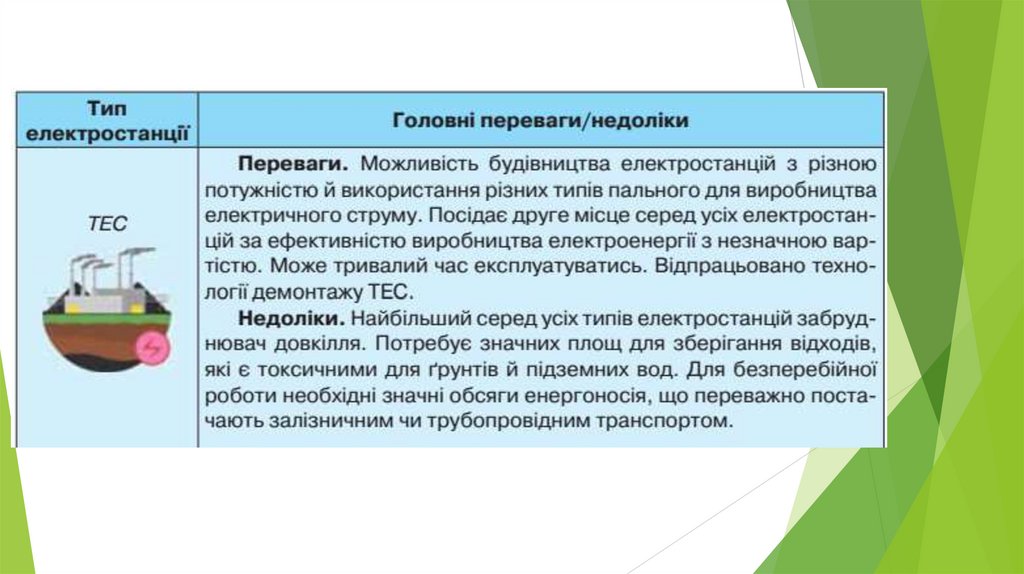 | Тип електростанції | Головні переваги/недоліки |
|---|---|
| ТЕС | **Переваги.** Можливість будівництва електростанцій з різною потужністю й використання різних типів пального для виробництва електричного струму. Посідає друге місце серед усіх електростанцій за ефективністю виробництва електроенергії з незначною вартістю. Може тривалий час експлуатуватись. Відпрацьовано технології демонтажу ТЕС. **Недоліки.** Найбільший серед усіх типів електростанцій забруднювач довкілля. Потребує значних площ для зберігання відходів, які є токсичними для ґрунтів й підземних вод. Для безперебійної роботи необхідні значні обсяги енергоносія, що переважно постачають залізничним чи трубопровідним транспортом. |